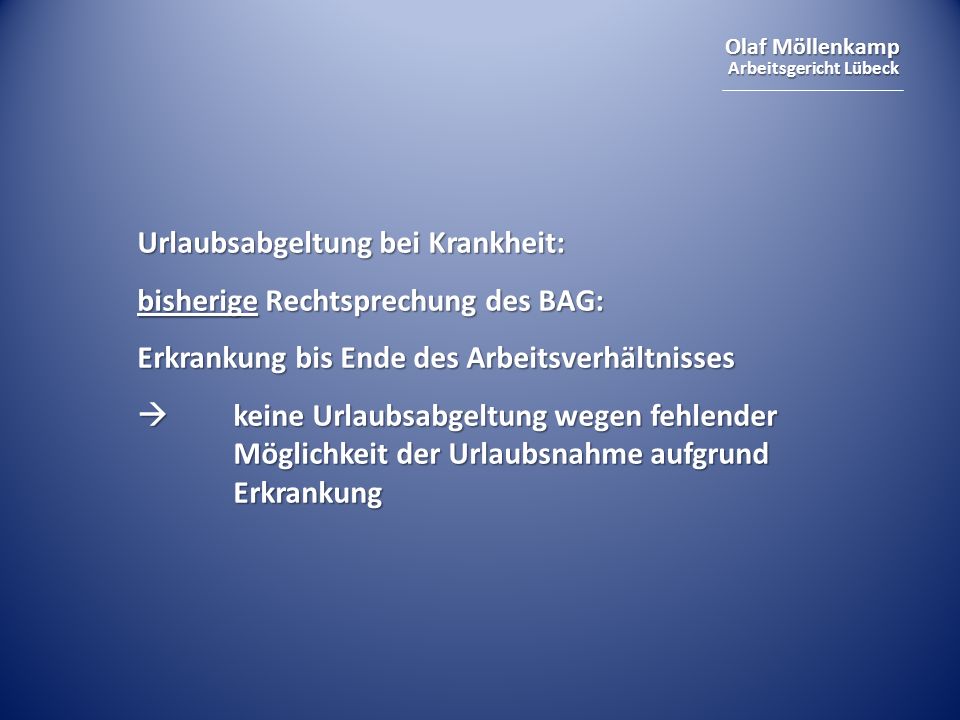 Olaf Möllenkamp
Arbeitsgericht Lübeck

Urlaubsabgeltung bei Krankheit:

bisherige Rechtsprechung des BAG:

Erkrankung bis Ende des Arbeitsverhältnisses

→ keine Urlaubsabgeltung wegen fehlender Möglichkeit der Urlaubsnahme aufgrund Erkrankung